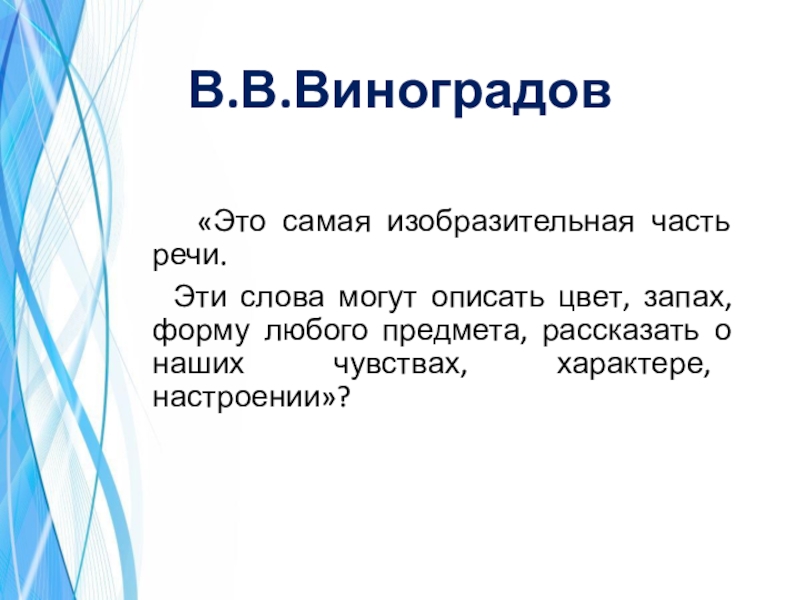 В.В.Виноградов

«Это самая изобразительная часть речи.

Эти слова могут описать цвет, запах, форму любого предмета, рассказать о наших чувствах, характере, настроении»?